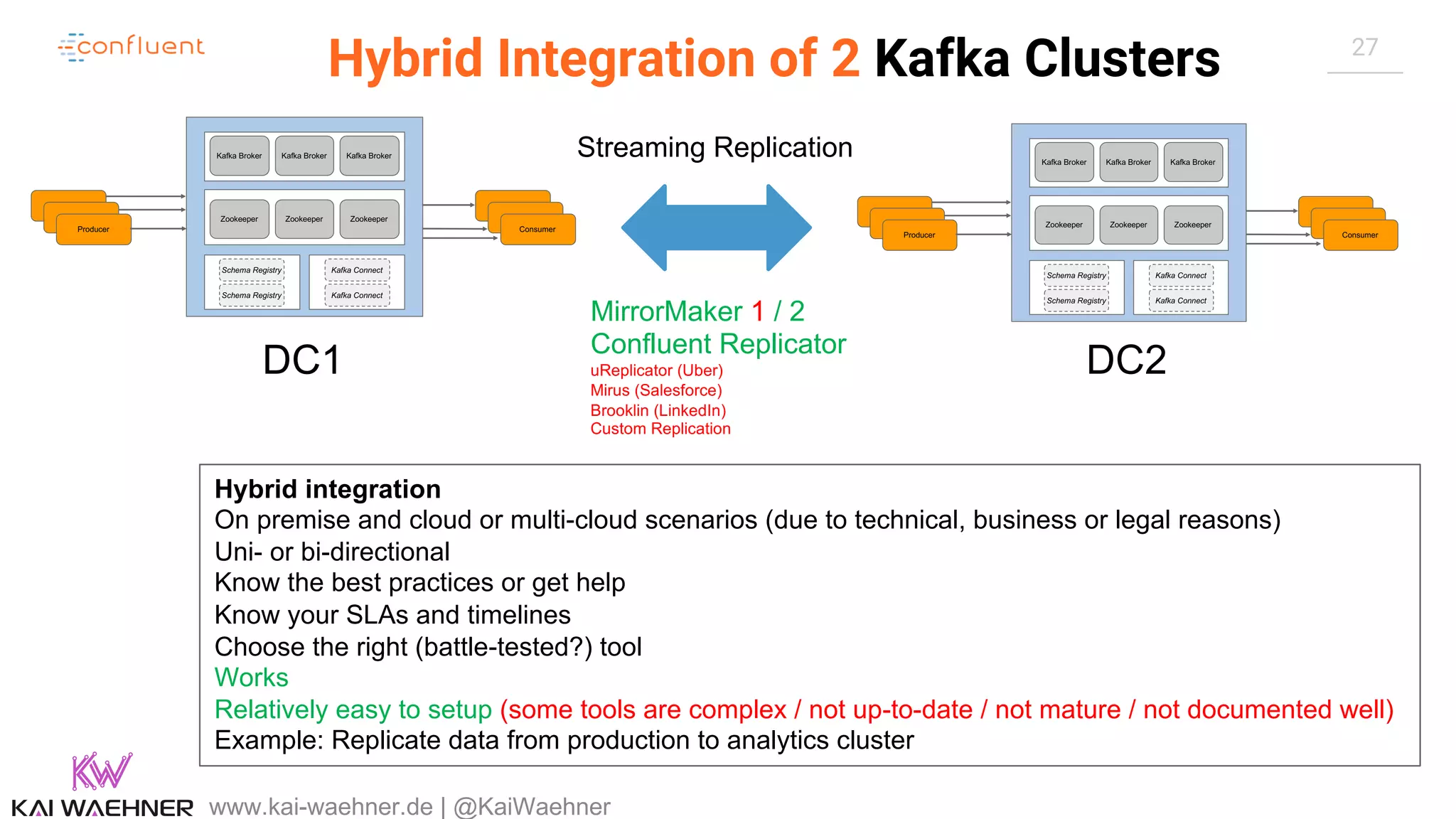 confluent

Hybrid Integration of 2 Kafka Clusters

27

Producer

Kafka Broker Kafka Broker Kafka Broker

Zookeeper Zookeeper Zookeeper

Schema Registry
Schema Registry

Kafka Connect
Kafka Connect

Consumer

DC1

Streaming Replication

MirrorMaker 1 / 2
Confluent Replicator
uReplicator (Uber)
Mirus (Salesforce)
Brooklin (LinkedIn)
Custom Replication

Producer

Kafka Broker Kafka Broker Kafka Broker

Zookeeper Zookeeper Zookeeper

Schema Registry
Schema Registry

Kafka Connect
Kafka Connect

Consumer

DC2

Hybrid integration
On premise and cloud or multi-cloud scenarios (due to technical, business or legal reasons)
Uni- or bi-directional
Know the best practices or get help
Know your SLAs and timelines
Choose the right (battle-tested?) tool
Works
Relatively easy to setup (some tools are complex / not up-to-date / not mature / not documented well)
Example: Replicate data from production to analytics cluster

KW
KAI WAEHNER www.kai-waehner.de | @KaiWaehner